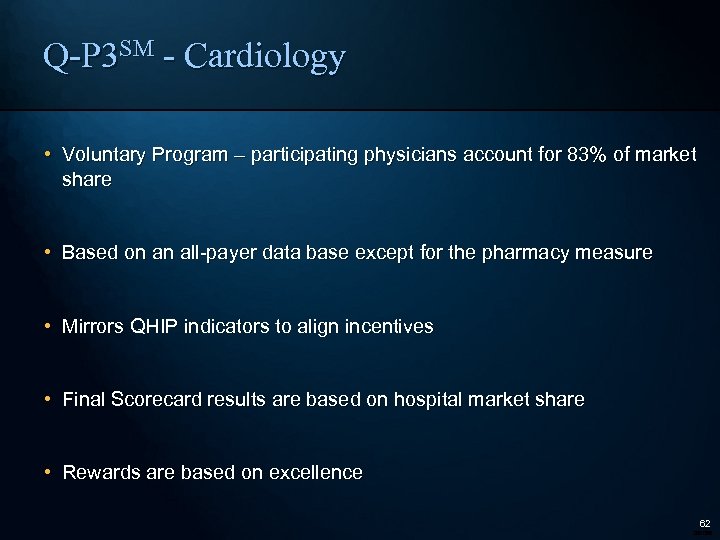 Q-P3$^{SM}$ - Cardiology

• Voluntary Program – participating physicians account for 83% of market share

• Based on an all-payer data base except for the pharmacy measure

• Mirrors QHIP indicators to align incentives

• Final Scorecard results are based on hospital market share

• Rewards are based on excellence

62